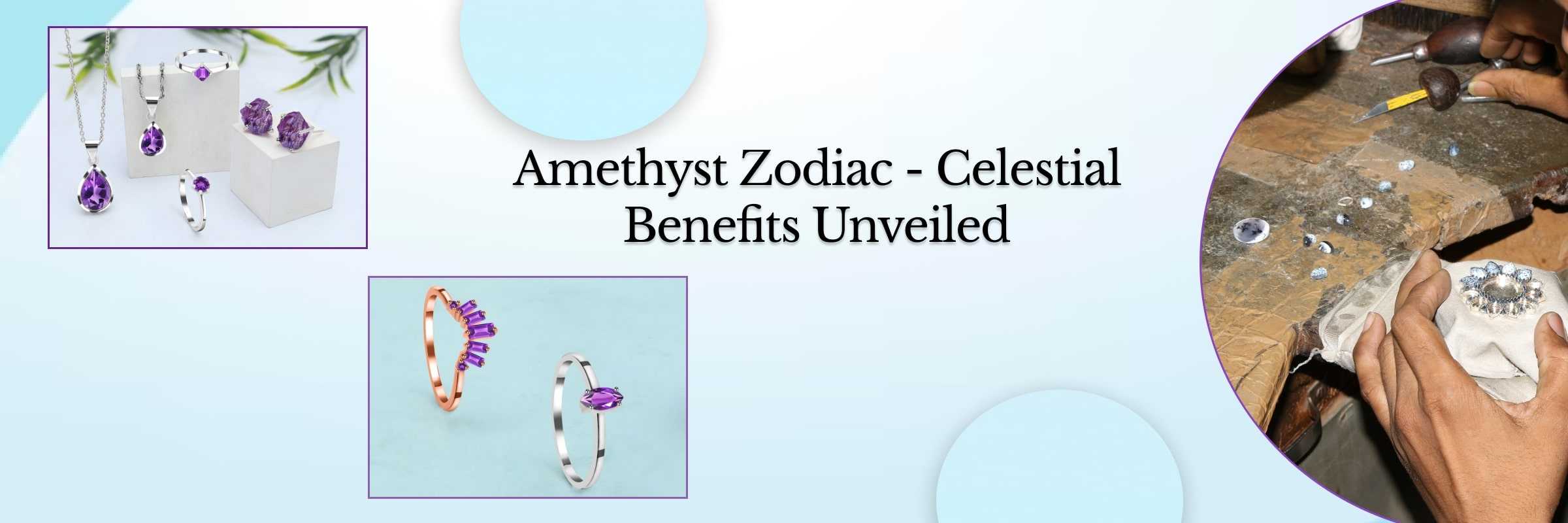 Amethyst Zodiac - Celestial Benefits Unveiled